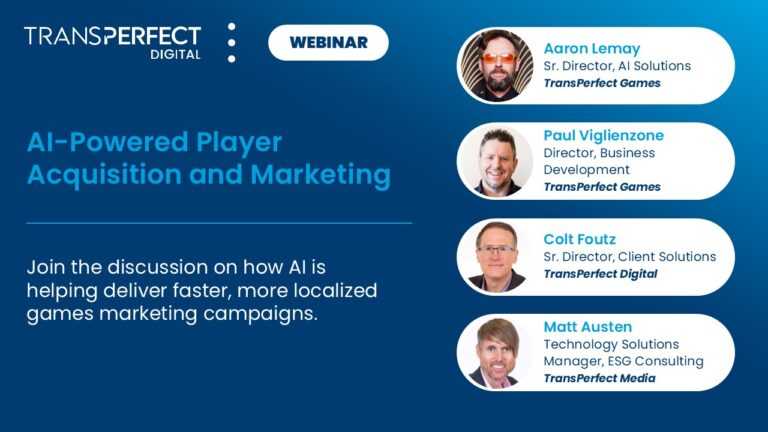 TRANSPERFECT DIGITAL

WEBINAR

AI-Powered Player Acquisition and Marketing

Join the discussion on how AI is helping deliver faster, more localized games marketing campaigns.

Aaron Lemay
Sr. Director, AI Solutions
TransPerfect Games

Paul Viglienzone
Director, Business Development
TransPerfect Games

Colt Foutz
Sr. Director, Client Solutions
TransPerfect Digital

Matt Austen
Technology Solutions Manager, ESG Consulting
TransPerfect Media